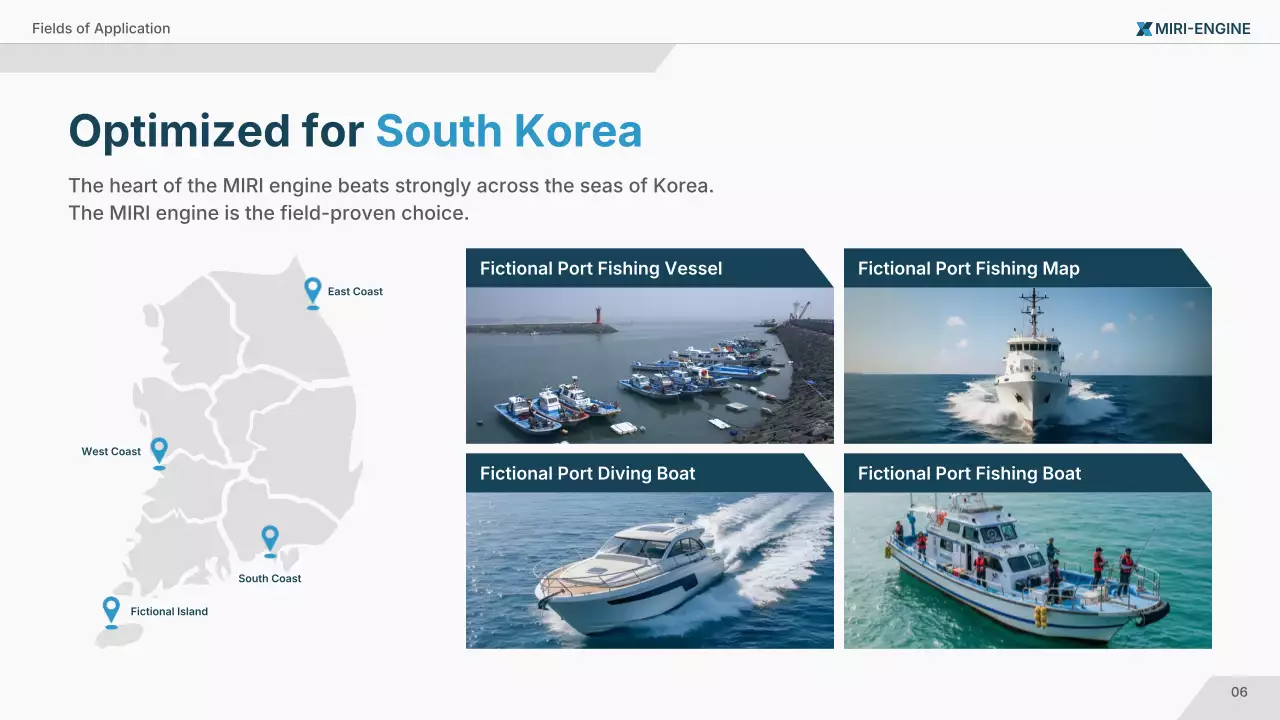 Fields of Application

MIRI-ENGINE

Optimized for South Korea

The heart of the MIRI engine beats strongly across the seas of Korea.
The MIRI engine is the field-proven choice.

East Coast

West Coast

South Coast

Fictional Island

Fictional Port Fishing Vessel

Fictional Port Fishing Map

Fictional Port Diving Boat

Fictional Port Fishing Boat

06